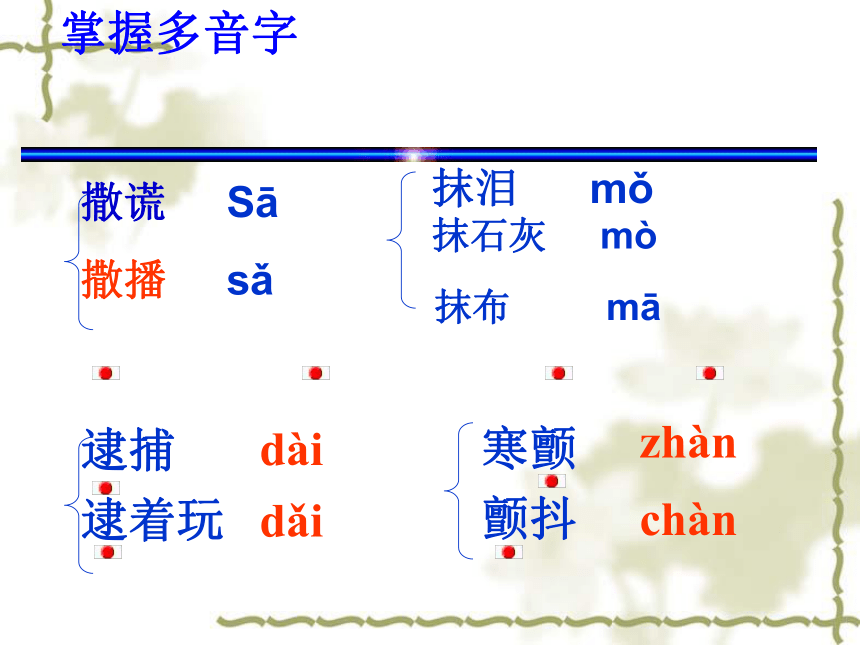 掌握多音字

撒谎 Sā
撒播 sǎ

抹泪 mǒ
抹石灰 mò
抹布 mā

逮捕 dài
逮着玩 dǎi

寒颤 zhàn
颤抖 chàn